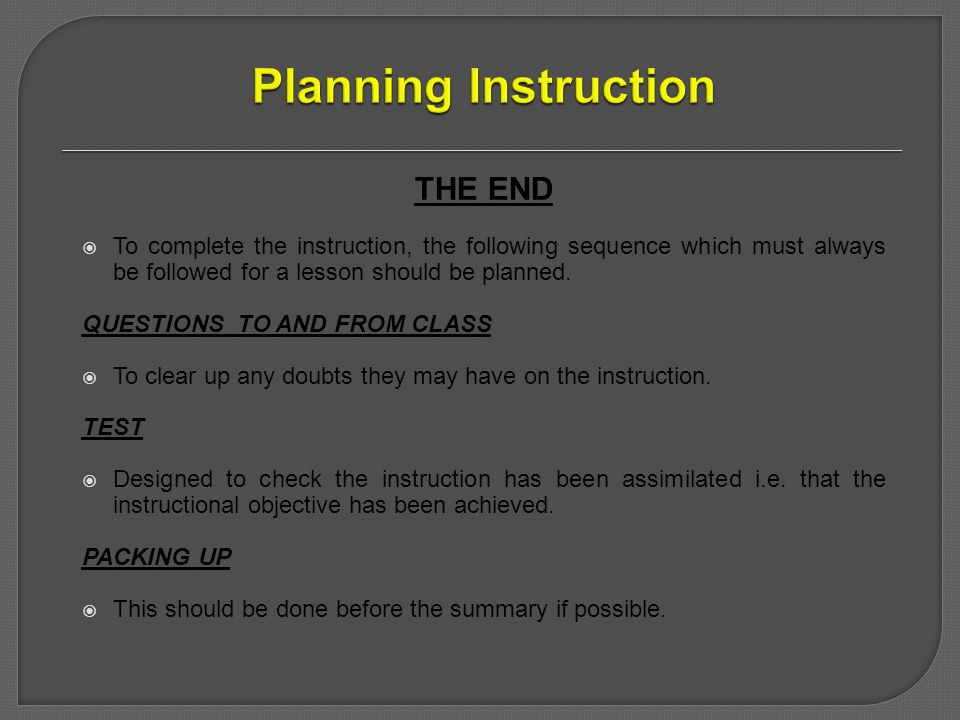 Planning Instruction

THE END

To complete the instruction, the following sequence which must always be followed for a lesson should be planned.

QUESTIONS TO AND FROM CLASS

To clear up any doubts they may have on the instruction.

TEST

Designed to check the instruction has been assimilated i.e. that the instructional objective has been achieved.

PACKING UP

This should be done before the summary if possible.